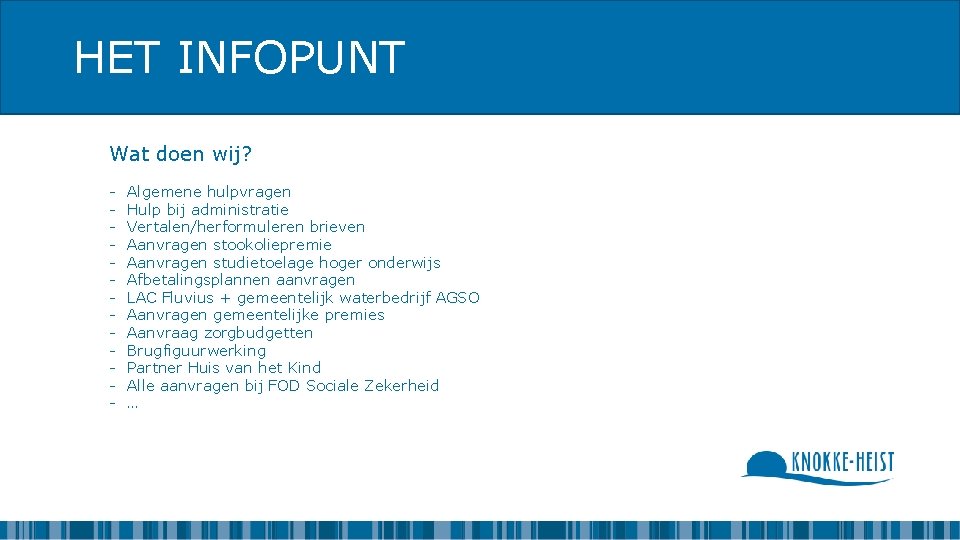 HET INFOPUNT

Wat doen wij?

- Algemene hulpvragen
- Hulp bij administratie
- Vertalen/herformuleren brieven
- Aanvragen stookoliepremie
- Aanvragen studietoelage hoger onderwijs
- Afbetalingsplannen aanvragen
- LAC Fluvius + gemeentelijk waterbedrijf AGSO
- Aanvragen gemeentelijke premies
- Aanvraag zorgbudgetten
- Brugfiguurwerking
- Partner Huis van het Kind
- Alle aanvragen bij FOD Sociale Zekerheid
- …

KNOKKE-HEIST